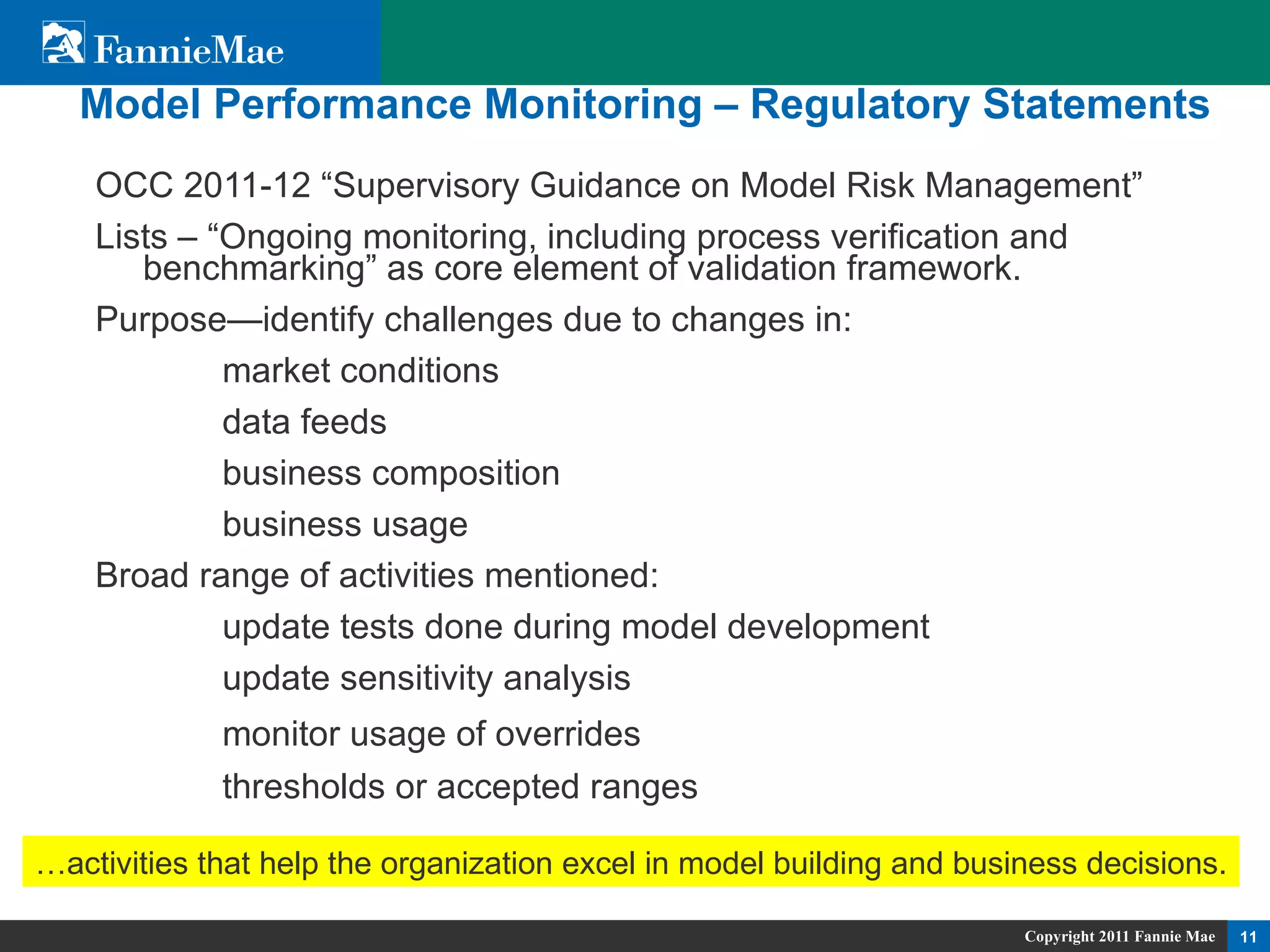 FannieMae

Model Performance Monitoring – Regulatory Statements

OCC 2011-12 “Supervisory Guidance on Model Risk Management”

Lists – “Ongoing monitoring, including process verification and benchmarking” as core element of validation framework.

Purpose—identify challenges due to changes in:

market conditions

data feeds

business composition

business usage

Broad range of activities mentioned:

update tests done during model development

update sensitivity analysis

monitor usage of overrides

thresholds or accepted ranges

…activities that help the organization excel in model building and business decisions.

Copyright 2011 Fannie Mae 11